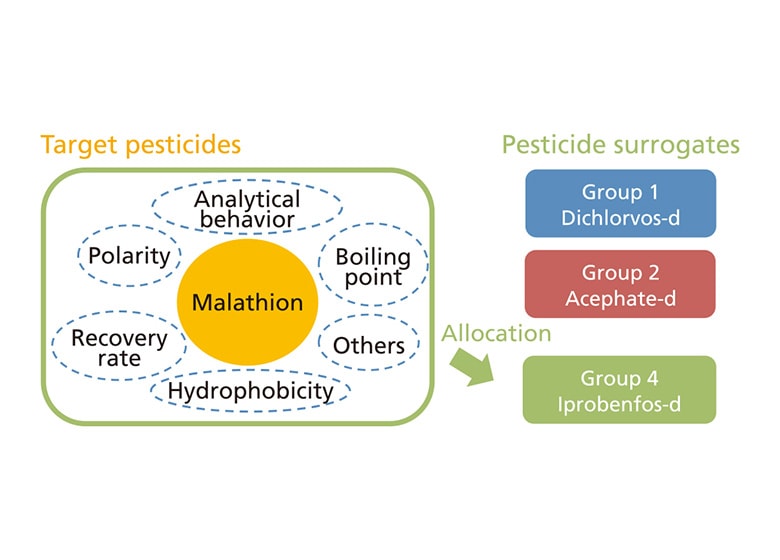 Target pesticides

Analytical behavior

Polarity

Boiling point

Malathion

Recovery rate

Others

Hydrophobicity

Allocation

Pesticide surrogates

Group 1
Dichlorvos-d

Group 2
Acephate-d

Group 4
Iprobenfos-d